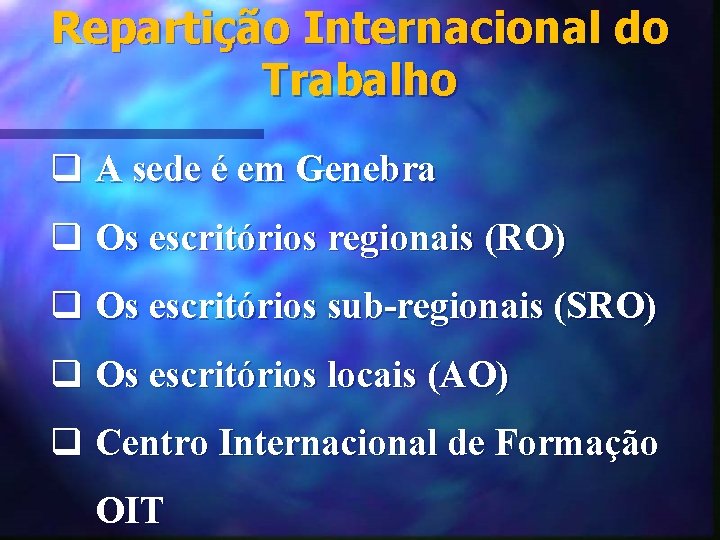 Repartição Internacional do Trabalho

❑ A sede é em Genebra

❑ Os escritórios regionais (RO)

❑ Os escritórios sub-regionais (SRO)

❑ Os escritórios locais (AO)

❑ Centro Internacional de Formação OIT